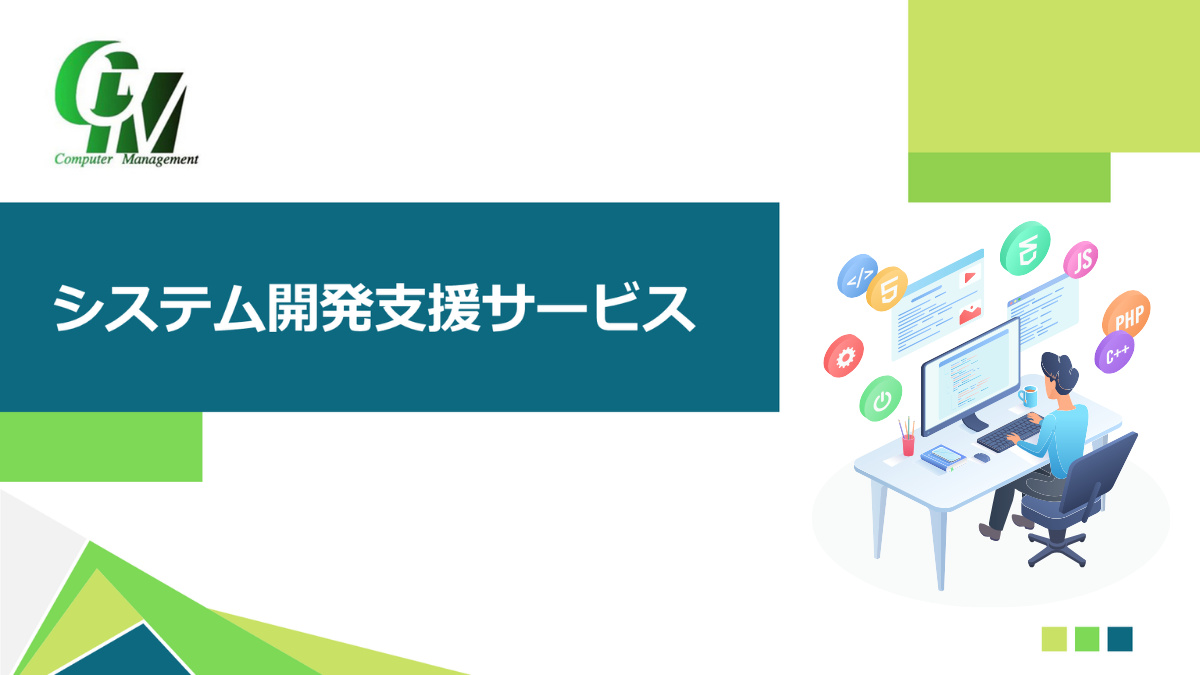 CM
Computer Management

システム開発支援サービス

</>
5
JS
PHP
C++